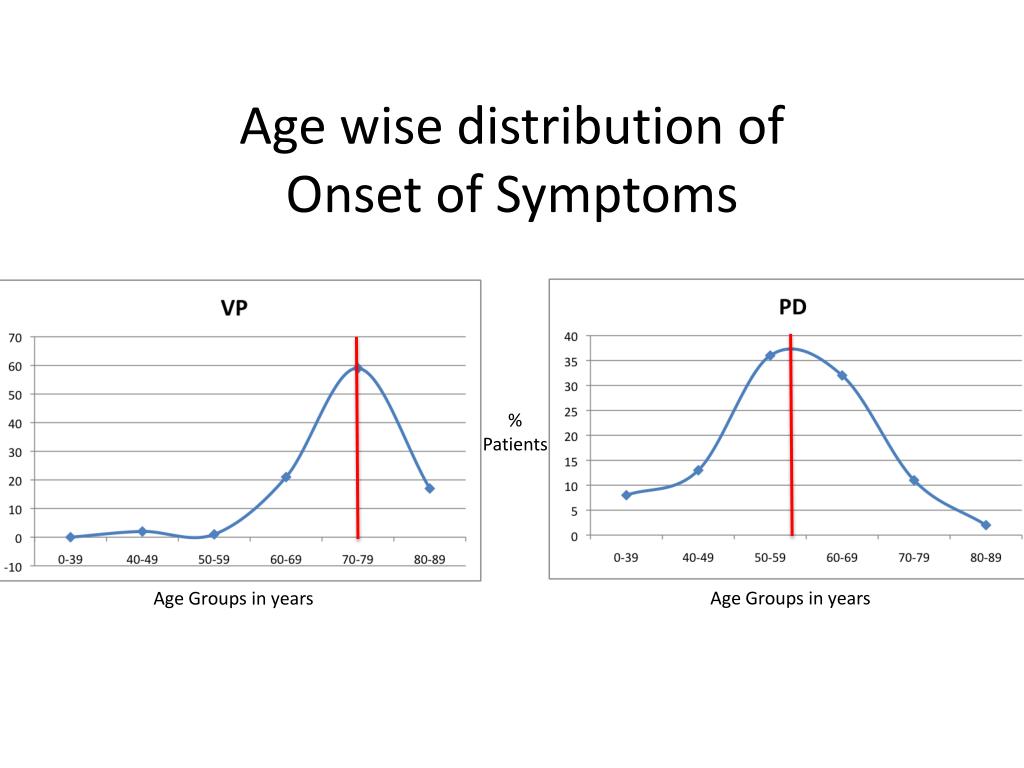 Age wise distribution of Onset of Symptoms

VP

70
60
50
40
30
20
10
0
-10

0-39 40-49 50-59 60-69 70-79 80-89

Age Groups in years

%
Patients

PD

40
35
30
25
20
15
10
5
0

0-39 40-49 50-59 60-69 70-79 80-89

Age Groups in years